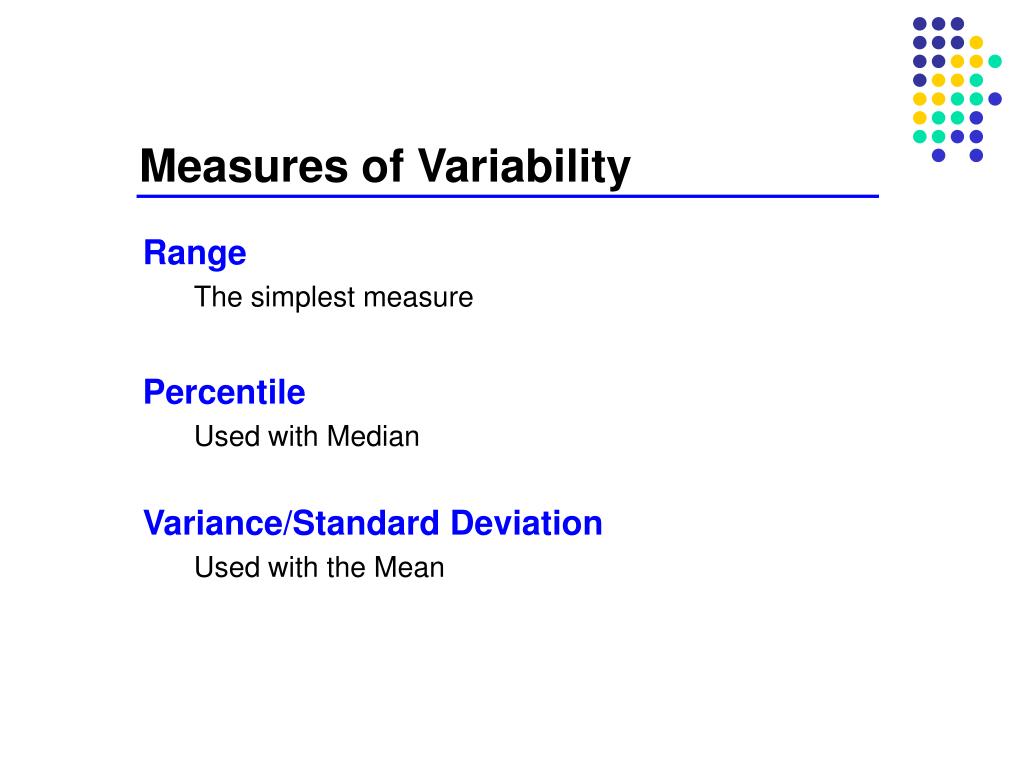 Measures of Variability

Range

The simplest measure

Percentile

Used with Median

Variance/Standard Deviation

Used with the Mean